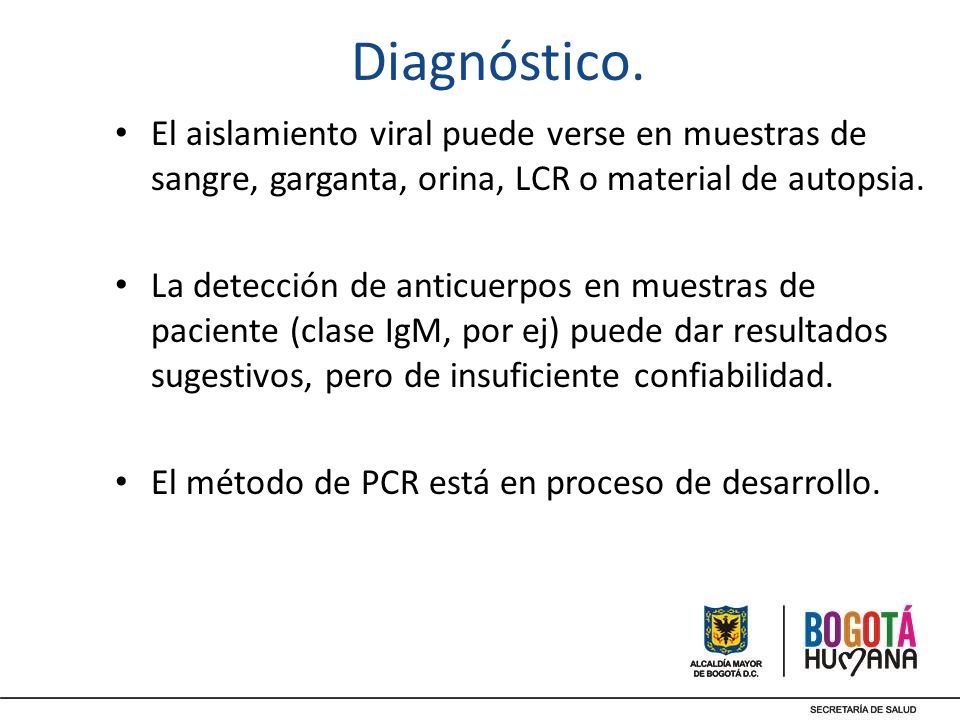 Diagnóstico.

• El aislamiento viral puede verse en muestras de sangre, garganta, orina, LCR o material de autopsia.

• La detección de anticuerpos en muestras de paciente (clase IgM, por ej) puede dar resultados sugestivos, pero de insuficiente confiabilidad.

• El método de PCR está en proceso de desarrollo.

ALCALDÍA MAYOR DE BOGOTÁ D.C.

BOGOTÁ HUMANA

SECRETARÍA DE SALUD